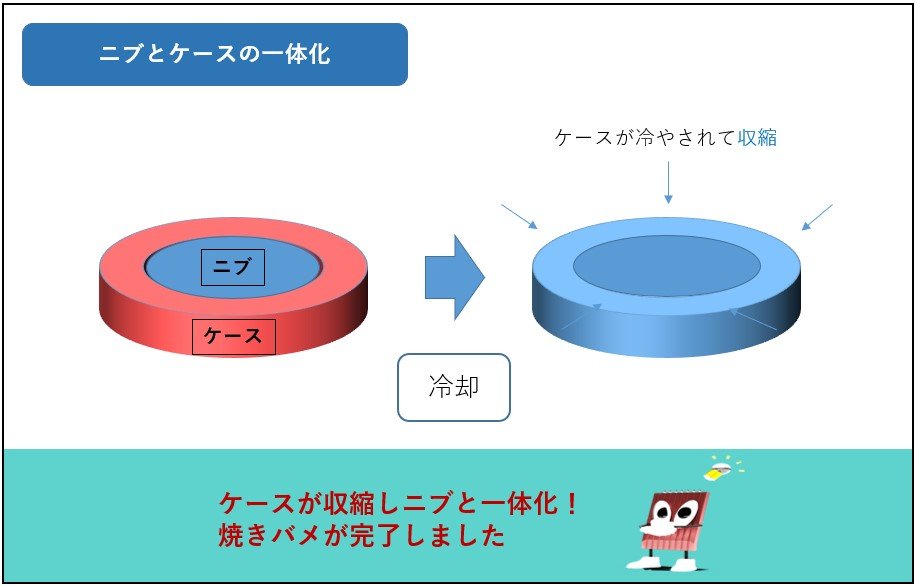 ニブとケースの一体化

ケースが冷やされて収縮

ニブ

ケース

冷却

ケースが収縮しニブと一体化！
焼きバメが完了しました